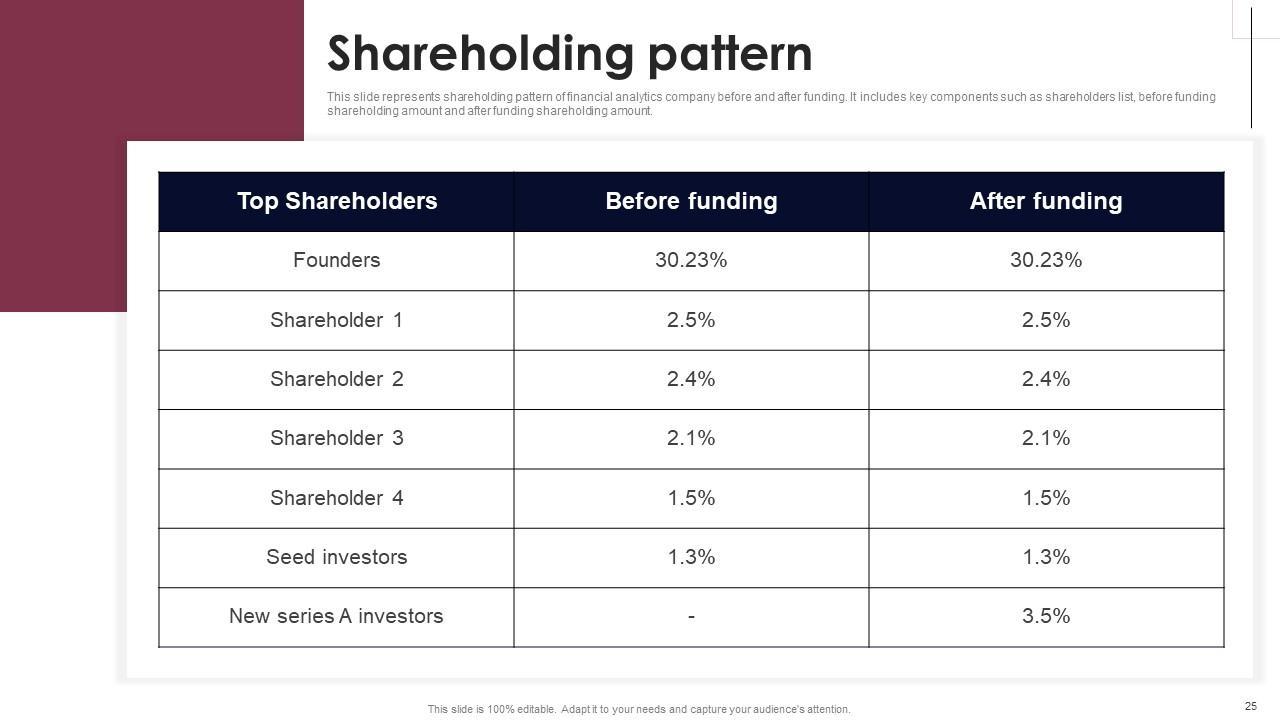 Shareholding pattern

This slide represents shareholding pattern of financial analytics company before and after funding. It includes key components such as shareholders list, before funding shareholding amount and after funding shareholding amount.

| Top Shareholders | Before funding | After funding |
|---|---|---|
| Founders | 30.23% | 30.23% |
| Shareholder 1 | 2.5% | 2.5% |
| Shareholder 2 | 2.4% | 2.4% |
| Shareholder 3 | 2.1% | 2.1% |
| Shareholder 4 | 1.5% | 1.5% |
| Seed investors | 1.3% | 1.3% |
| New series A investors | - | 3.5% |

This slide is 100% editable. Adapt it to your needs and capture your audience's attention.

25